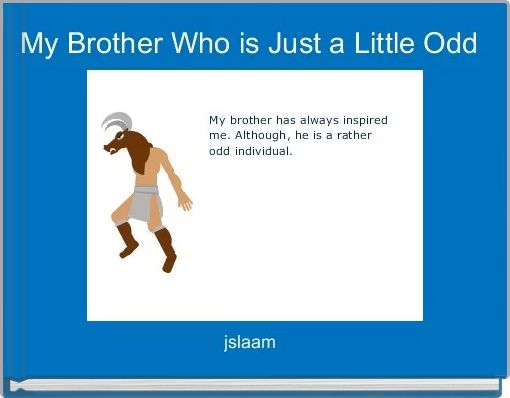 My Brother Who is Just a Little Odd

My brother has always inspired me. Although, he is a rather odd individual.

jslaam